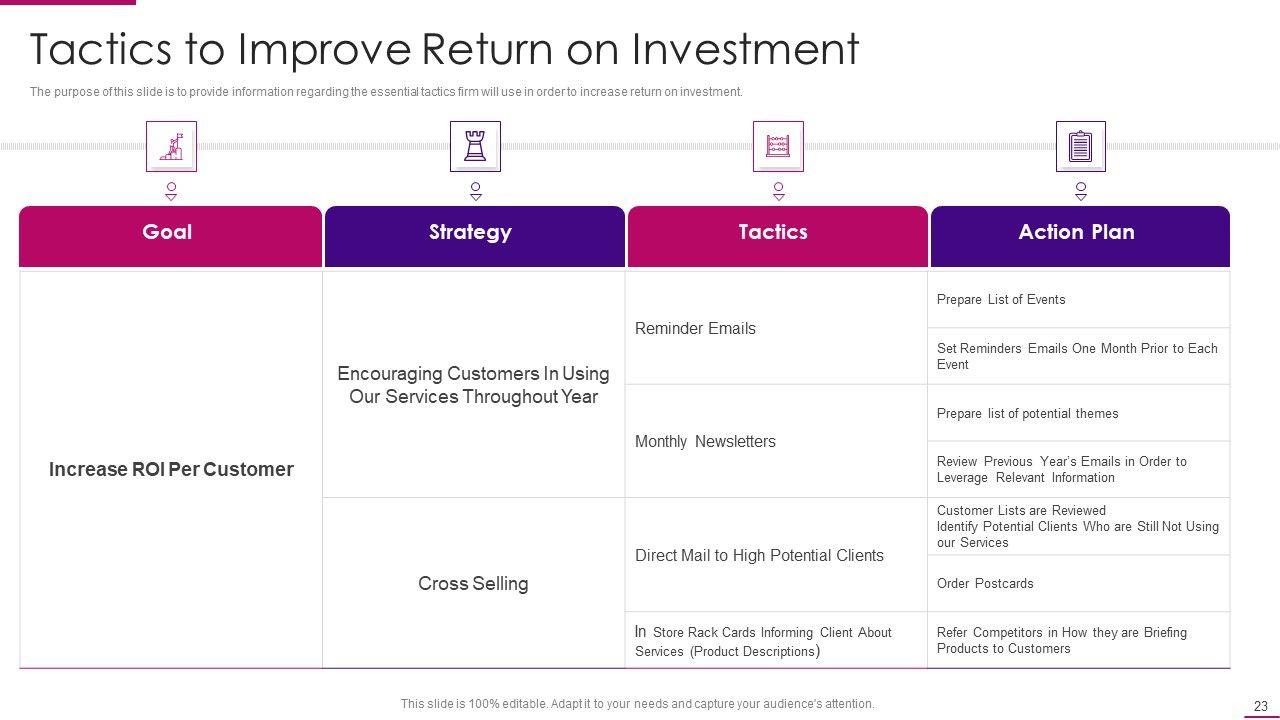 Tactics to Improve Return on Investment

The purpose of this slide is to provide information regarding the essential tactics firm will use in order to increase return on investment.

| Goal | Strategy | Tactics | Action Plan |
|---|---|---|---|
| Increase ROI Per Customer | Encouraging Customers In Using Our Services Throughout Year | Reminder Emails | Prepare List of Events |
| | | | Set Reminders Emails One Month Prior to Each Event |
| | | Monthly Newsletters | Prepare list of potential themes |
| | | | Review Previous Year's Emails in Order to Leverage Relevant Information |
| | Cross Selling | Direct Mail to High Potential Clients | Customer Lists are Reviewed Identify Potential Clients Who are Still Not Using our Services |
| | | | Order Postcards |
| | | In Store Rack Cards Informing Client About Services (Product Descriptions) | Refer Competitors in How they are Briefing Products to Customers |

This slide is 100% editable. Adapt it to your needs and capture your audience's attention.

23